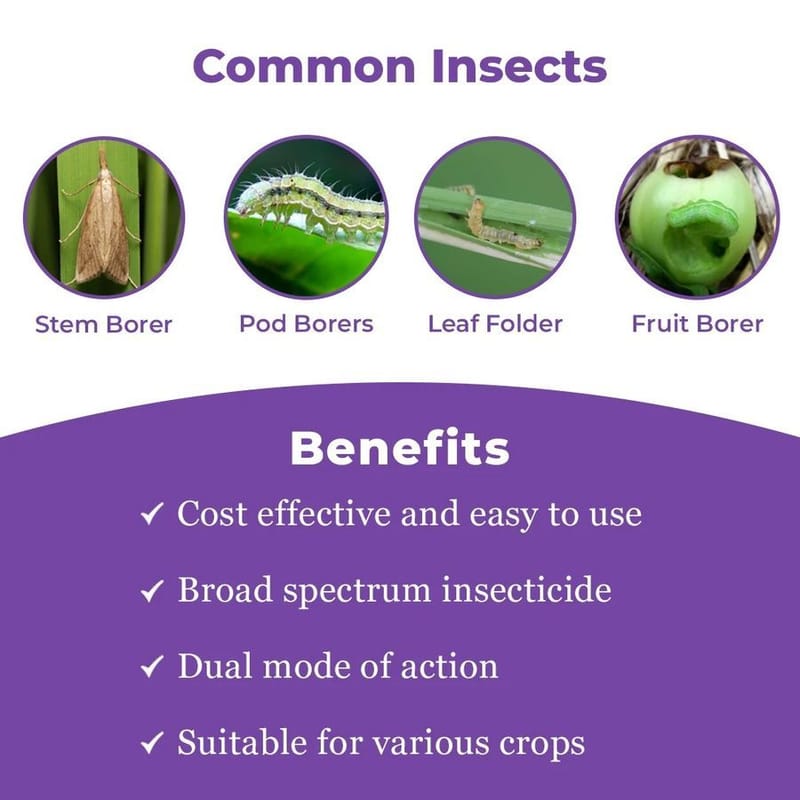 Common Insects

Stem Borer

Pod Borers

Leaf Folder

Fruit Borer

Benefits

✓ Cost effective and easy to use

✓ Broad spectrum insecticide

✓ Dual mode of action

✓ Suitable for various crops